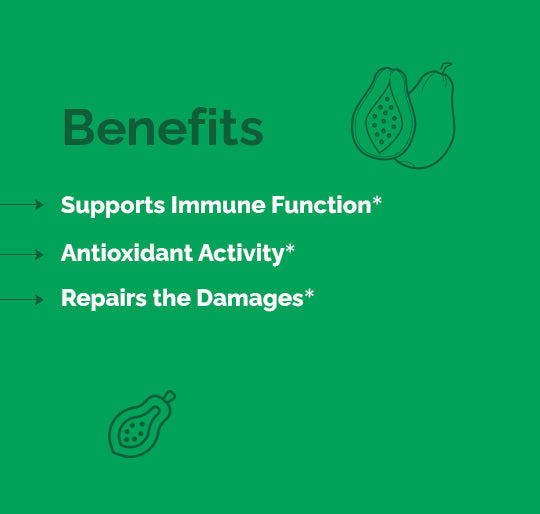 Benefits

Supports Immune Function*

Antioxidant Activity*

Repairs the Damages*